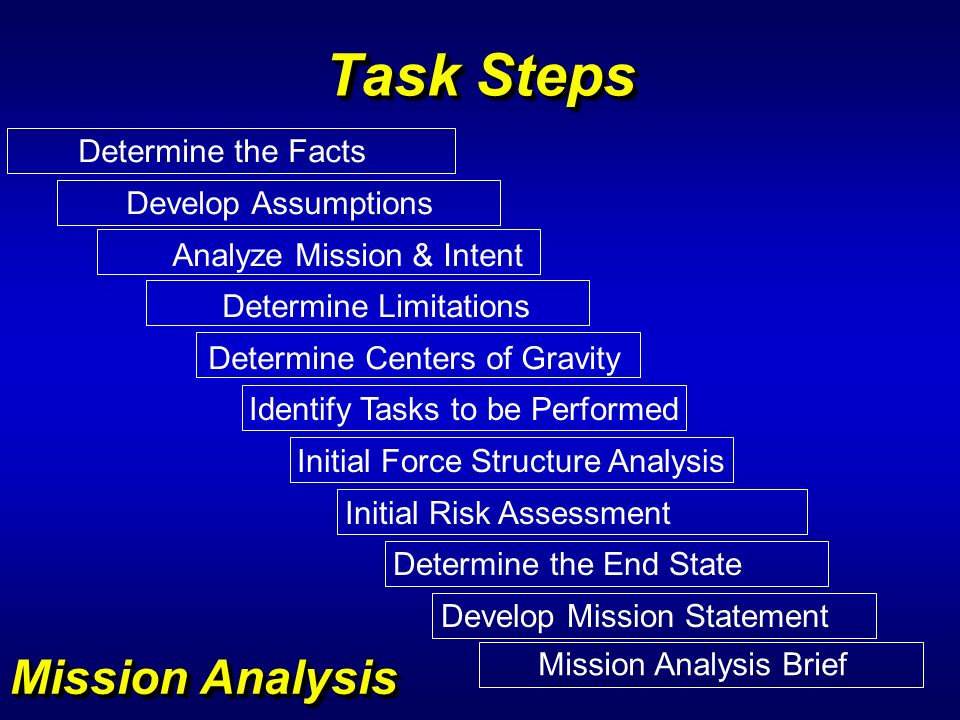 Task Steps

Determine the Facts

Develop Assumptions

Analyze Mission & Intent

Determine Limitations

Determine Centers of Gravity

Identify Tasks to be Performed

Initial Force Structure Analysis

Initial Risk Assessment

Determine the End State

Develop Mission Statement

Mission Analysis Brief

Mission Analysis